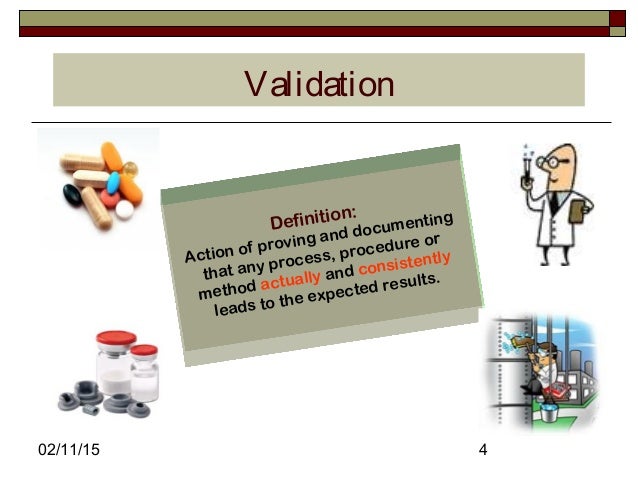 Validation

Definition:
Action of proving and documenting that any process, procedure or method actually and consistently leads to the expected results.

02/11/15

4